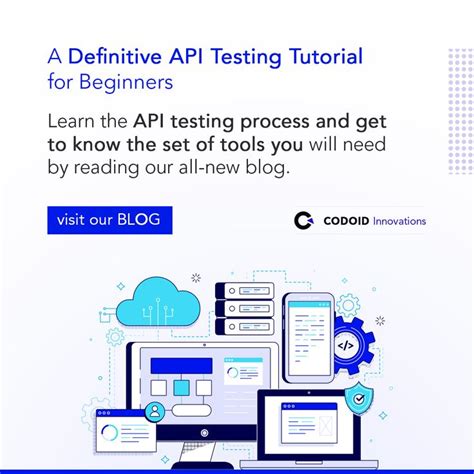 A Definitive API Testing Tutorial for Beginners

Learn the API testing process and get to know the set of tools you will need by reading our all-new blog.

visit our BLOG

CODOID Innovations

</>